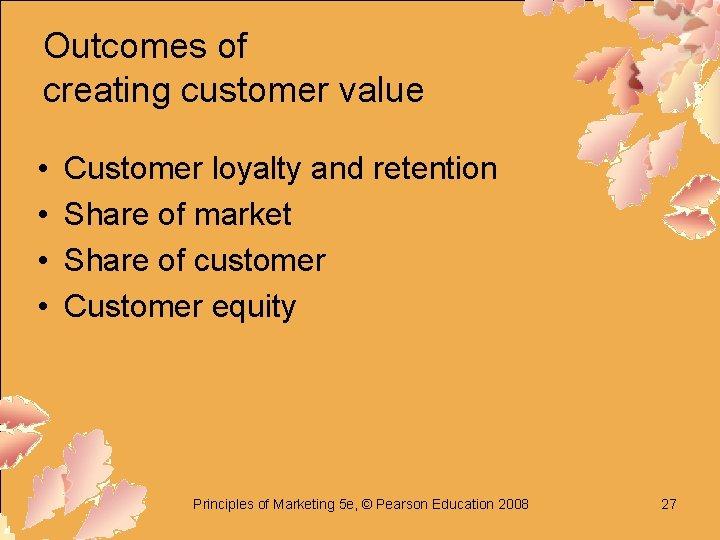 Outcomes of
creating customer value

• Customer loyalty and retention
• Share of market
• Share of customer
• Customer equity

Principles of Marketing 5e, © Pearson Education 2008

27